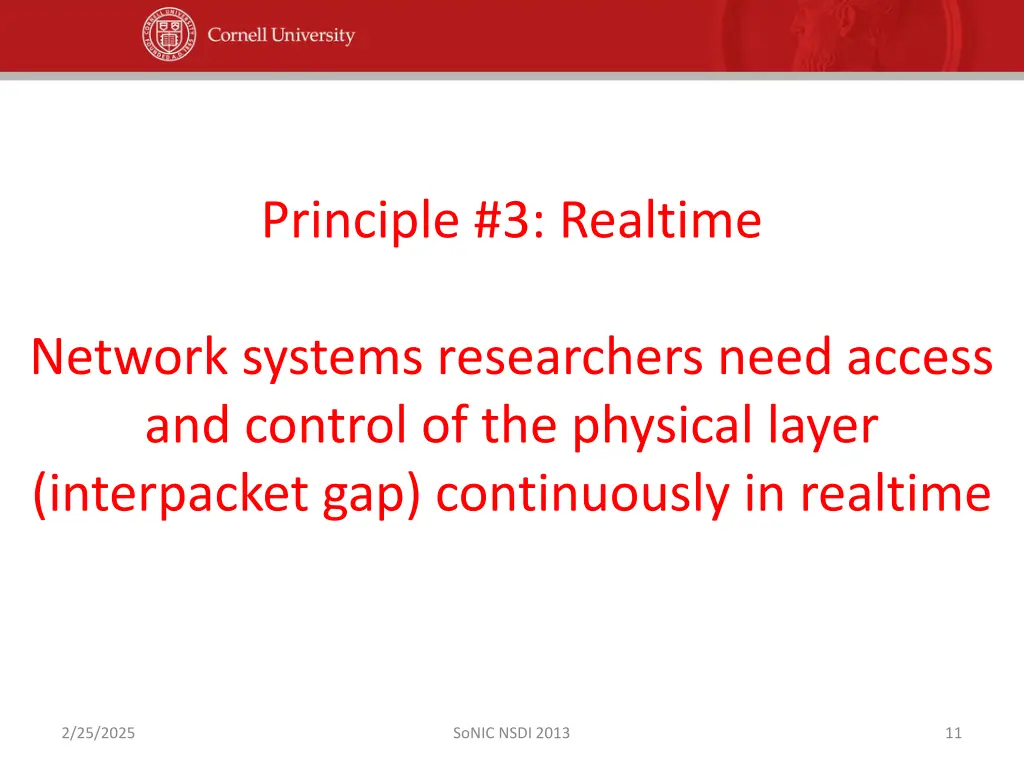 Cornell University

Principle #3: Realtime

Network systems researchers need access and control of the physical layer (interpacket gap) continuously in realtime

2/25/2025

SoNIC NSDI 2013

11